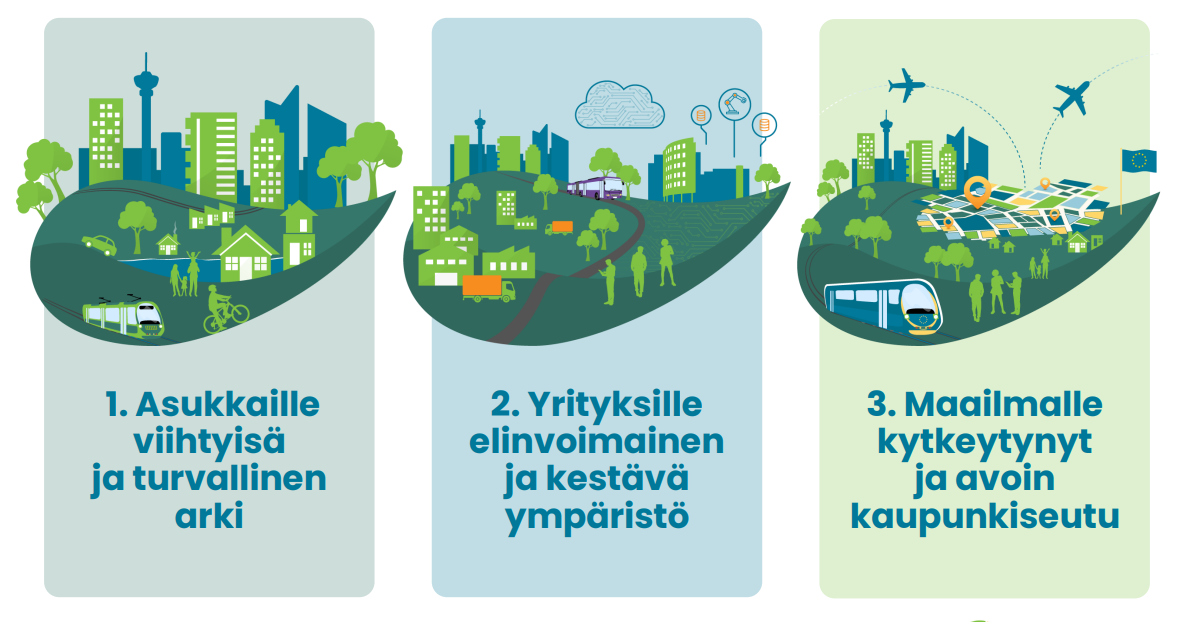 1. Asukkaille viihtyisä ja turvallinen arki

2. Yrityksille elinvoimainen ja kestävä ympäristö

3. Maailmalle kytkeytynyt ja avoin kaupunkiseutu